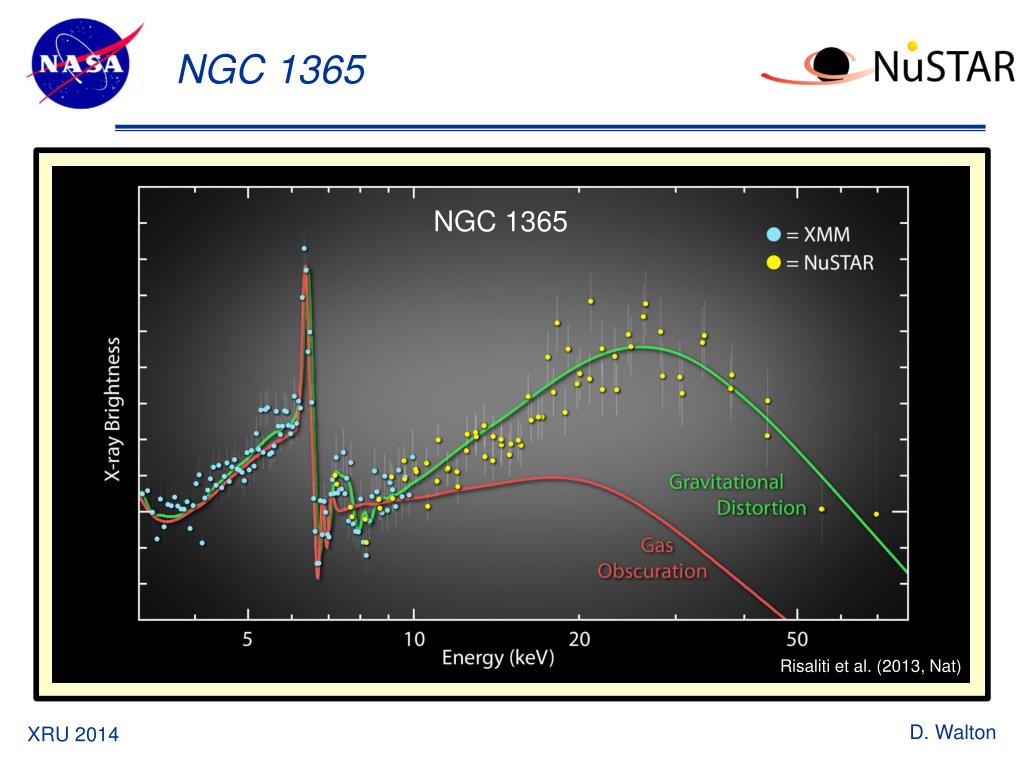 NASA

NGC 1365

NuSTAR

NGC 1365

= XMM
= NuSTAR

X-ray Brightness

Gravitational Distortion

Gas Obscuration

5

10

20

50

Energy (keV)

Risaliti et al. (2013, Nat)

XRU 2014

D. Walton